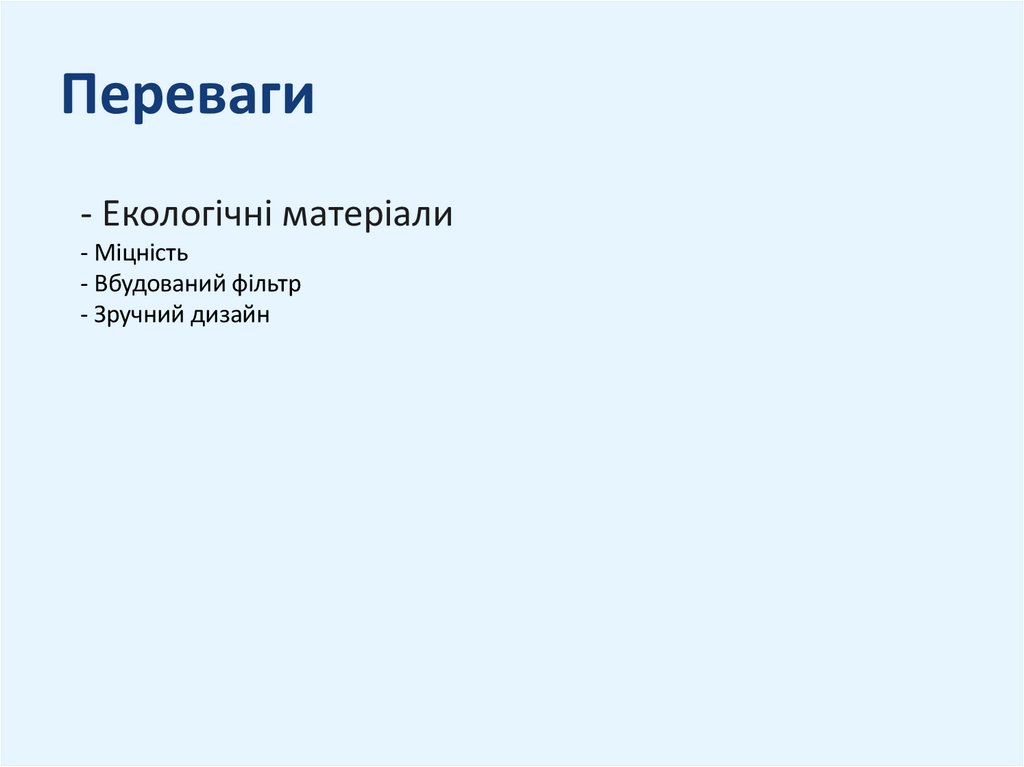 Переваги

- Екологічні матеріали
- Міцність
- Вбудований фільтр
- Зручний дизайн